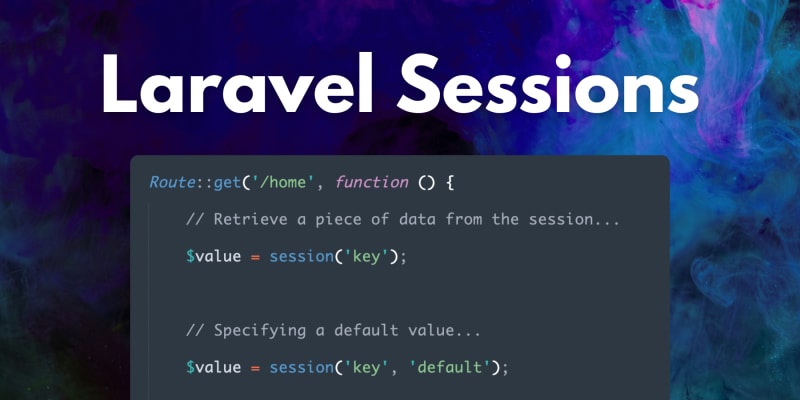 Laravel Sessions

Route::get('/home', function () {

// Retrieve a piece of data from the session...

$value = session('key');

// Specifying a default value...

$value = session('key', 'default');